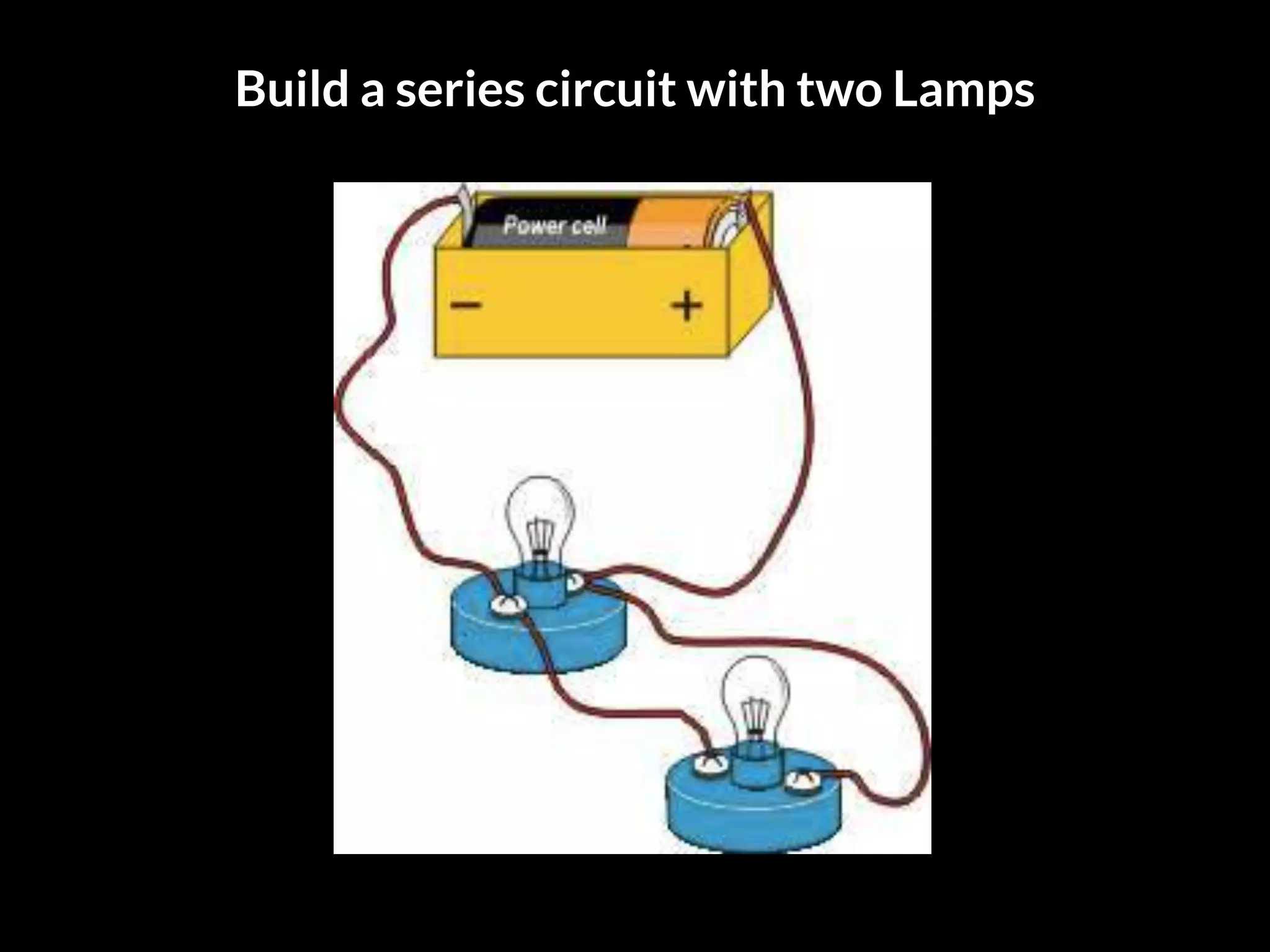 Build a series circuit with two Lamps

Power cell

−

+